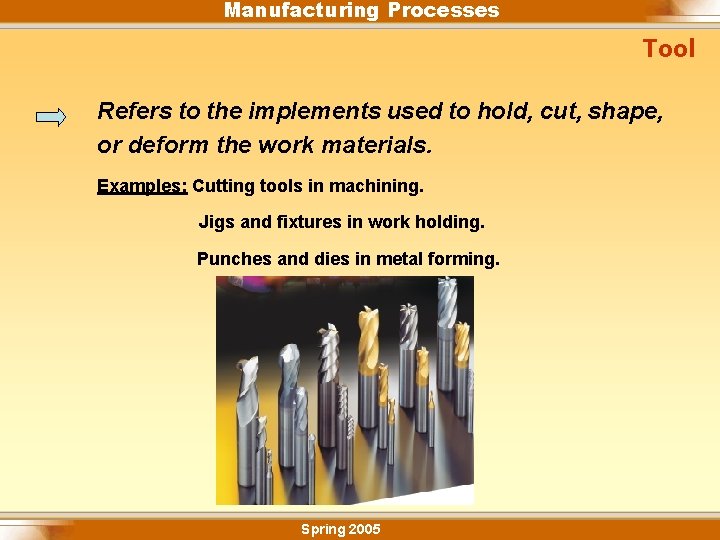 Manufacturing Processes

Tool

Refers to the implements used to hold, cut, shape, or deform the work materials.

Examples: Cutting tools in machining.

Jigs and fixtures in work holding.

Punches and dies in metal forming.

Spring 2005